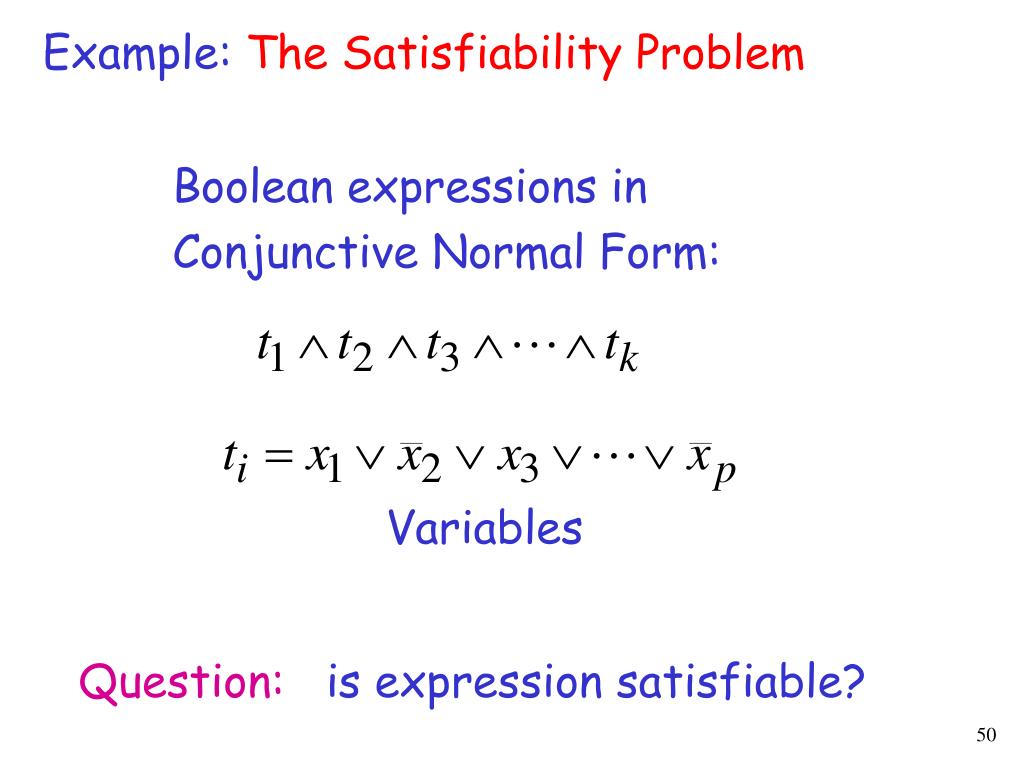 Example: The Satisfiability Problem

Boolean expressions in Conjunctive Normal Form:

$t_1 \wedge t_2 \wedge t_3 \wedge \cdots \wedge t_k$

$t_i = x_1 \vee \bar{x}_2 \vee x_3 \vee \cdots \vee \bar{x}_p$

Variables

Question: is expression satisfiable?

50